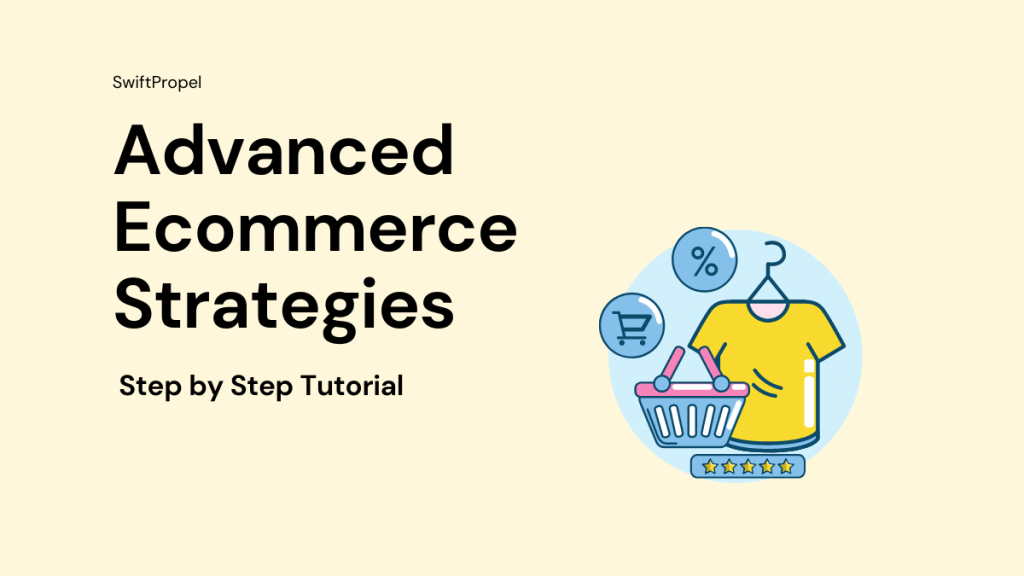 SwiftPropel

Advanced Ecommerce Strategies

Step by Step Tutorial

%